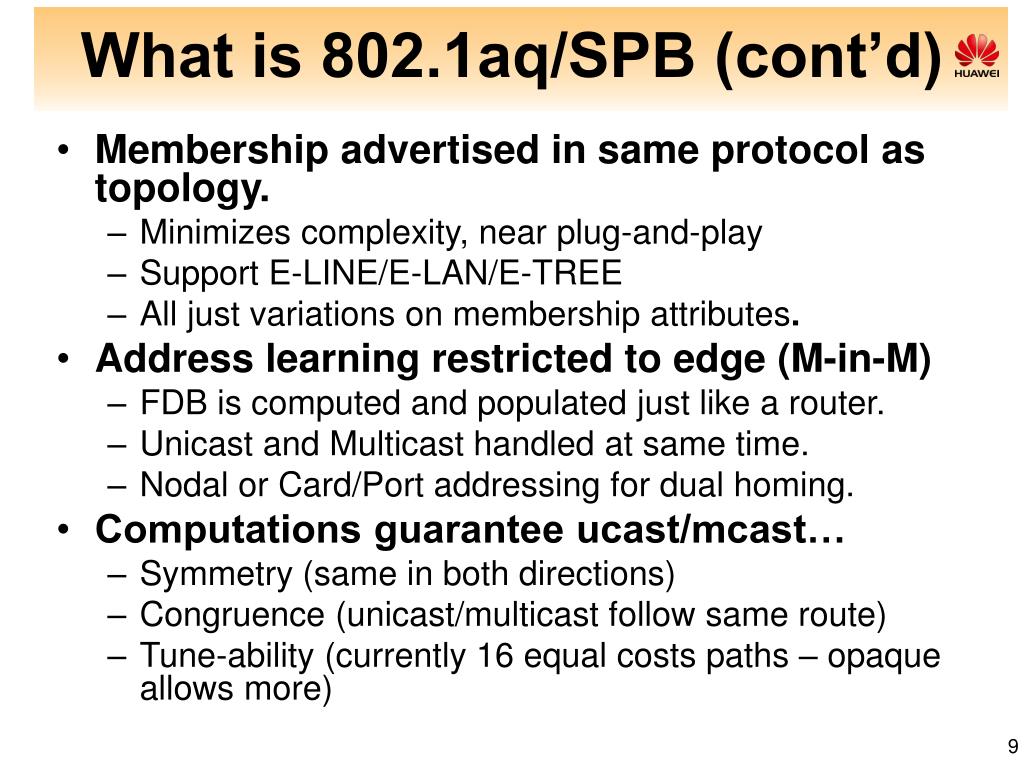 What is 802.1aq/SPB (cont'd)

HUAWEI

• Membership advertised in same protocol as topology.
– Minimizes complexity, near plug-and-play
– Support E-LINE/E-LAN/E-TREE
– All just variations on membership attributes.
• Address learning restricted to edge (M-in-M)
– FDB is computed and populated just like a router.
– Unicast and Multicast handled at same time.
– Nodal or Card/Port addressing for dual homing.
• Computations guarantee ucast/mcast…
– Symmetry (same in both directions)
– Congruence (unicast/multicast follow same route)
– Tune-ability (currently 16 equal costs paths – opaque allows more)

9